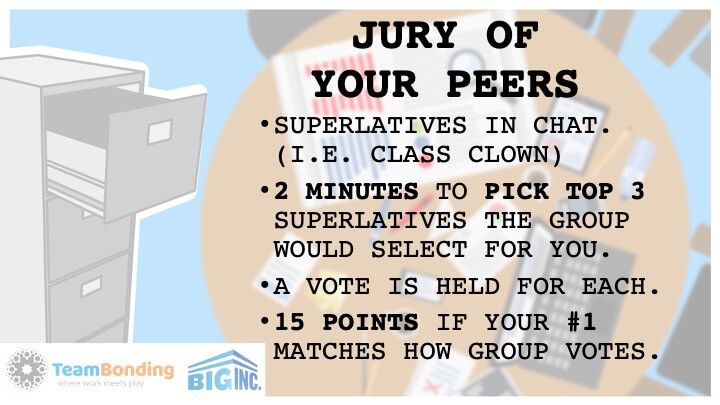 JURY OF YOUR PEERS

•SUPERLATIVES IN CHAT. (I.E. CLASS CLOWN)

•2 MINUTES TO PICK TOP 3 SUPERLATIVES THE GROUP WOULD SELECT FOR YOU.

•A VOTE IS HELD FOR EACH.

•15 POINTS IF YOUR #1 MATCHES HOW GROUP VOTES.

TeamBonding
where work meets play

BIG INC.